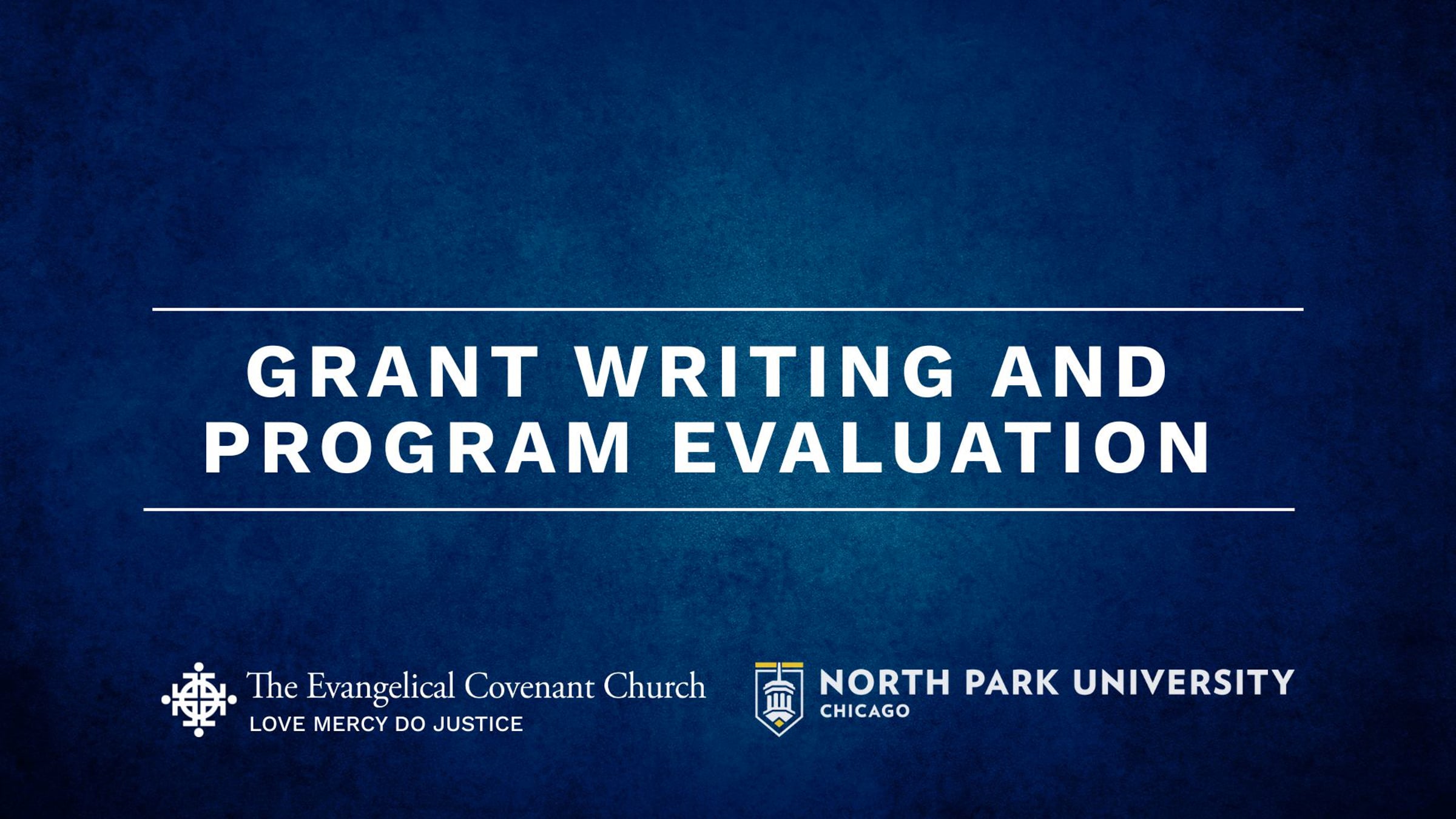 GRANT WRITING AND PROGRAM EVALUATION

The Evangelical Covenant Church
LOVE MERCY DO JUSTICE

NORTH PARK UNIVERSITY
CHICAGO